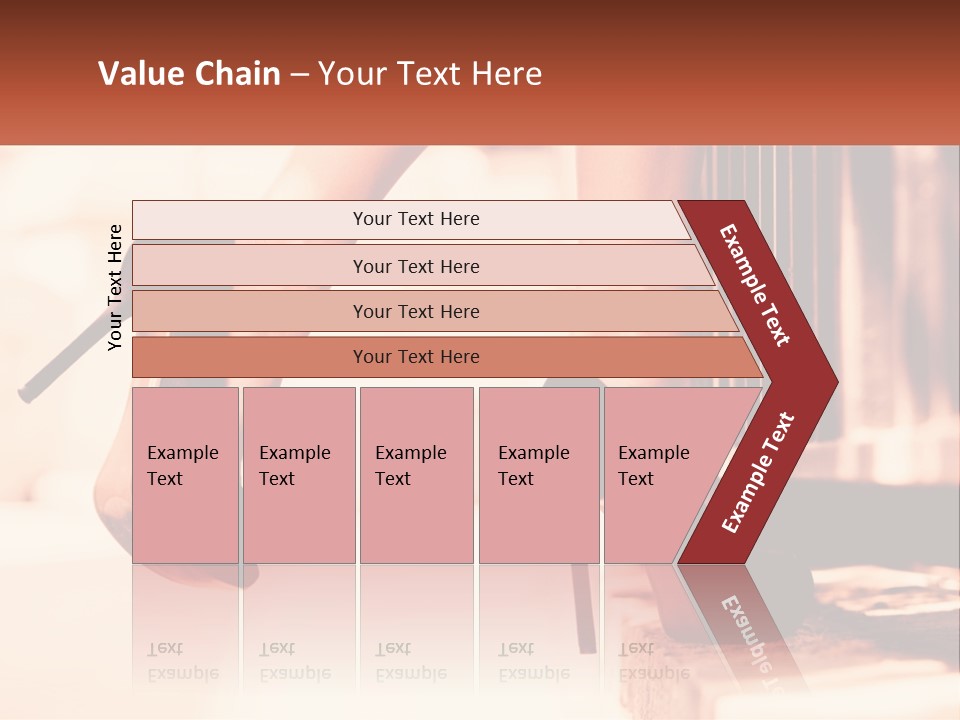 Value Chain – Your Text Here

Your Text Here

Your Text Here

Your Text Here

Your Text Here

Your Text Here

Example Text

Example Text

Example Text

Example Text

Example Text

Example Text

Example Text